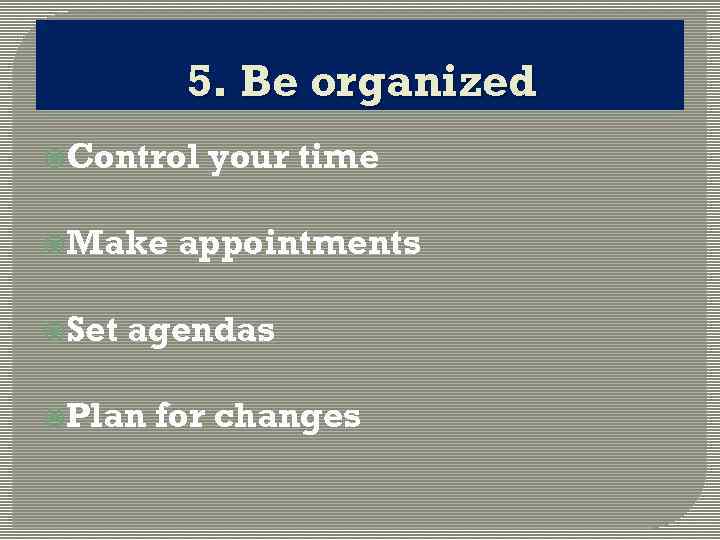 5. Be organized

Control your time

Make appointments

Set agendas

Plan for changes